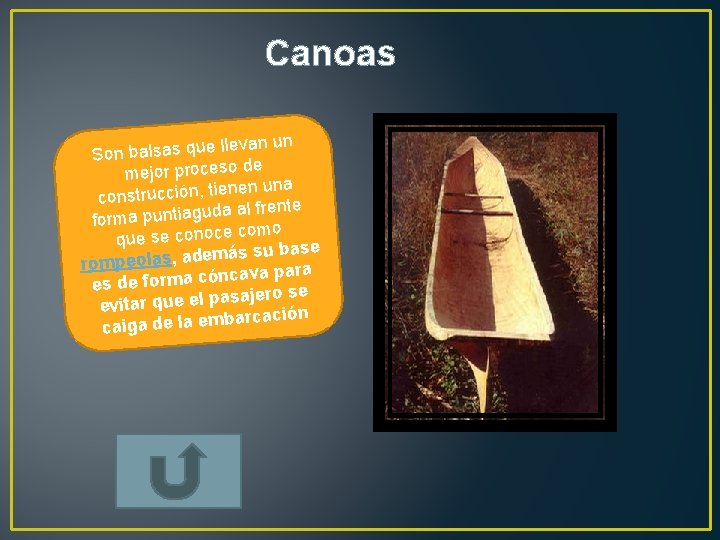 Canoas

Son balsas que llevan un mejor proceso de construcción, tienen una forma puntiaguda al frente que se conoce como rompeolas, además su base es de forma cóncava para evitar que el pasajero se caiga de la embarcación